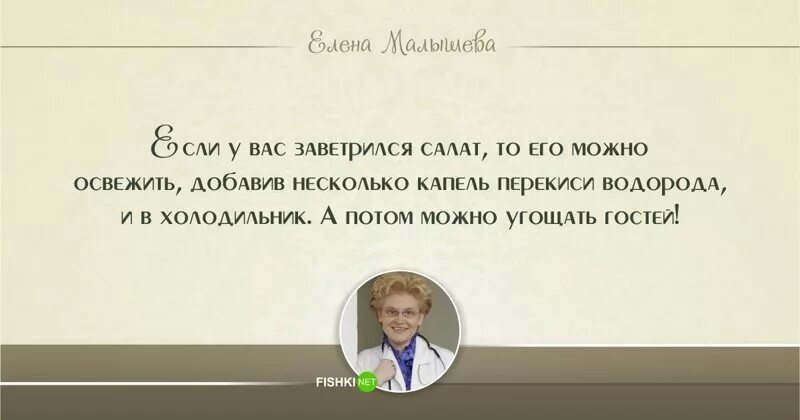 Елена Малышева

Если у вас заветрился салат, то его можно освежить, добавив несколько капель перекиси водорода, и в холодильник. А потом можно угощать гостей!

FISHKI NET